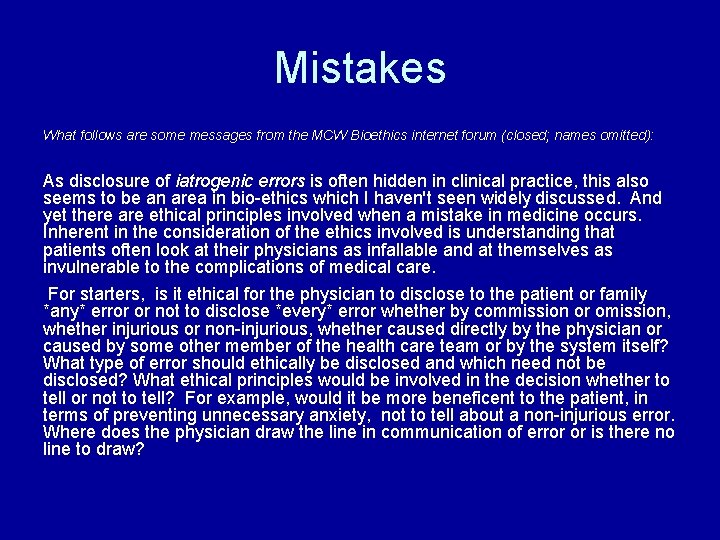 Mistakes

What follows are some messages from the MCW Bioethics internet forum (closed; names omitted):

As disclosure of iatrogenic errors is often hidden in clinical practice, this also seems to be an area in bio-ethics which I haven't seen widely discussed. And yet there are ethical principles involved when a mistake in medicine occurs. Inherent in the consideration of the ethics involved is understanding that patients often look at their physicians as infallable and at themselves as invulnerable to the complications of medical care.

For starters, is it ethical for the physician to disclose to the patient or family *any* error or not to disclose *every* error whether by commission or omission, whether injurious or non-injurious, whether caused directly by the physician or caused by some other member of the health care team or by the system itself? What type of error should ethically be disclosed and which need not be disclosed? What ethical principles would be involved in the decision whether to tell or not to tell? For example, would it be more beneficent to the patient, in terms of preventing unnecessary anxiety, not to tell about a non-injurious error. Where does the physician draw the line in communication of error or is there no line to draw?